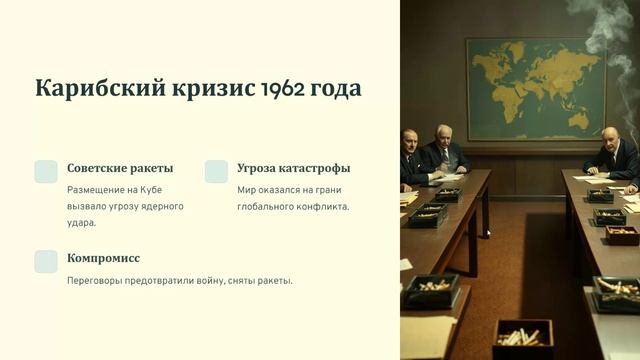 Карибский кризис 1962 года

Советские ракеты

Размещение на Кубе вызвало угрозу ядерного удара.

Угроза катастрофы

Мир оказался на грани глобального конфликта.

Компромисс

Переговоры предотвратили войну, сняты ракеты.